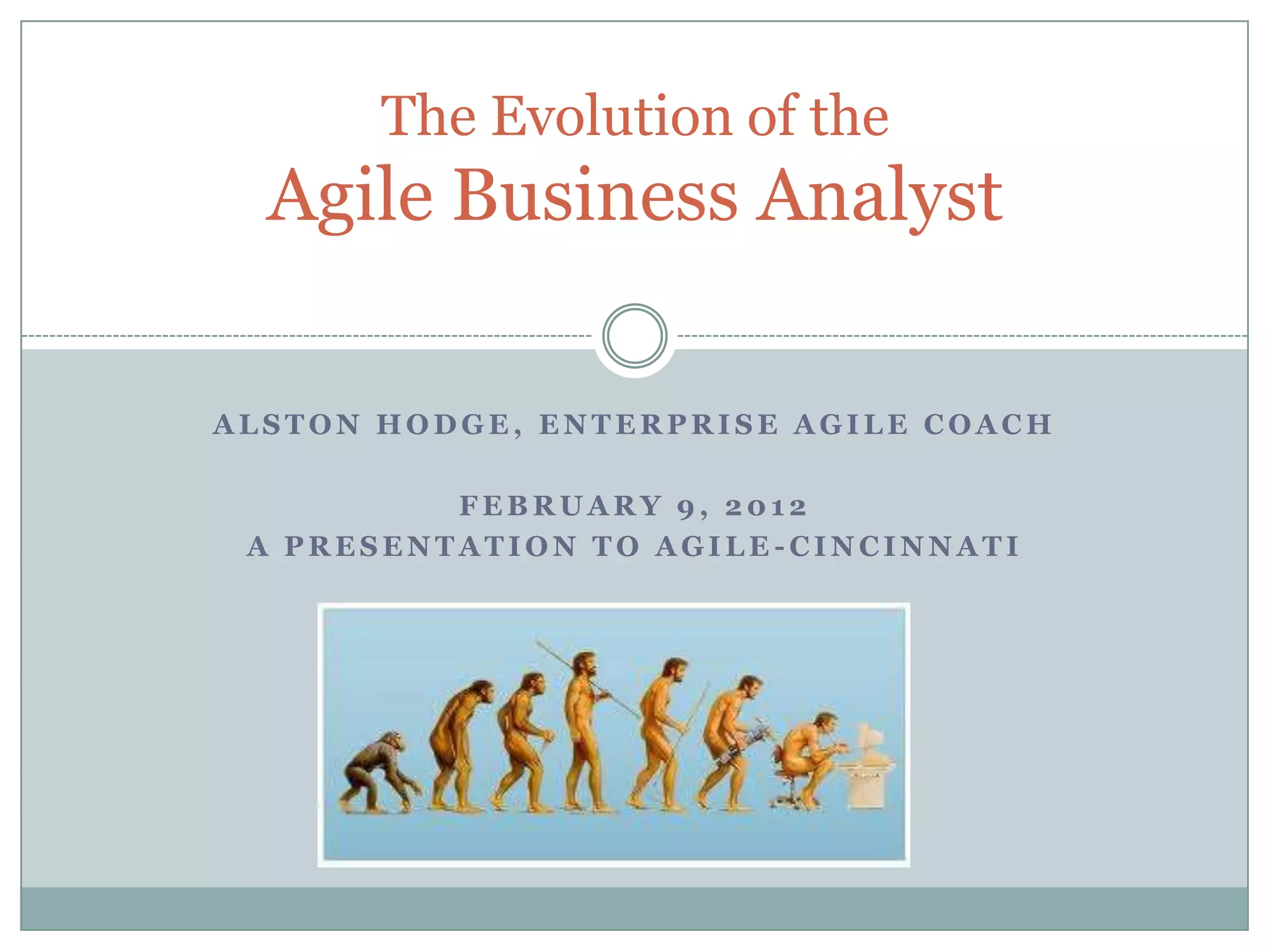 The Evolution of the
Agile Business Analyst

ALSTON HODGE, ENTERPRISE AGILE COACH

FEBRUARY 9, 2012
A PRESENTATION TO AGILE-CINCINNATI